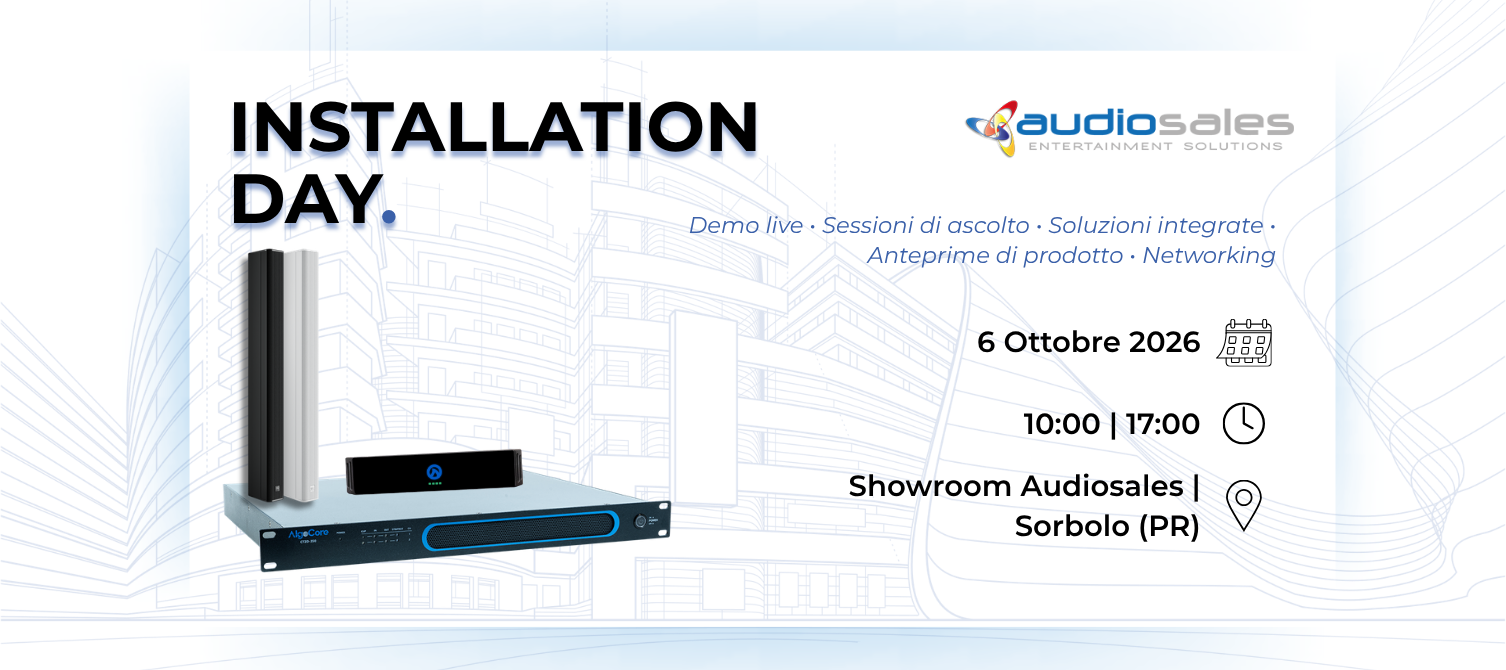 INSTALLATION DAY.

audiosales
ENTERTAINMENT SOLUTIONS

Demo live • Sessioni di ascolto • Soluzioni integrate • Anteprime di prodotto • Networking

6 Ottobre 2026

10:00 | 17:00

Showroom Audiosales | Sorbolo (PR)

AlgoCore